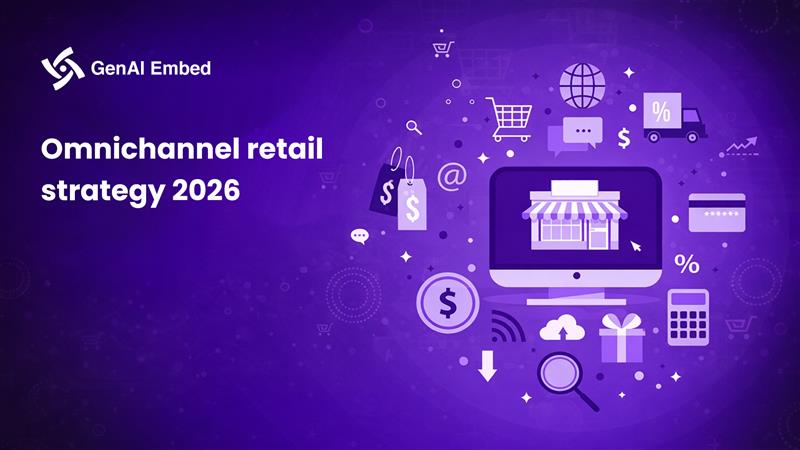 GenAI Embed

Omnichannel retail strategy 2026

%

$

@

$

$

%

$